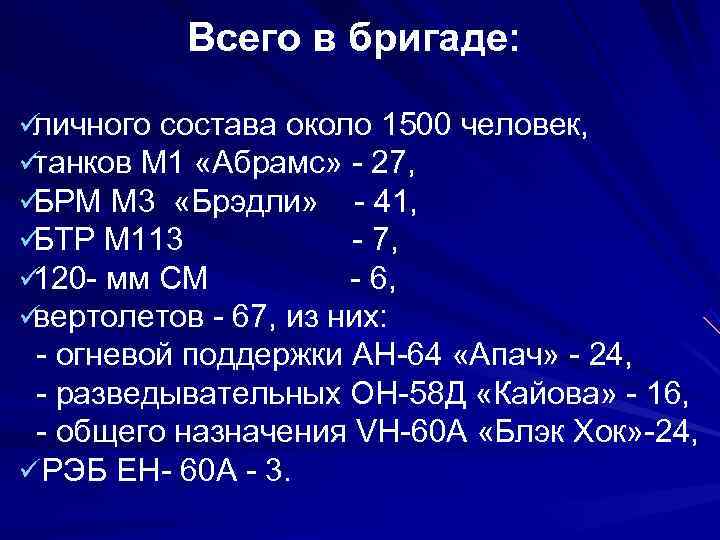 Всего в бригаде:

✓личного состава около 1500 человек,
✓танков М1 «Абрамс» - 27,
✓БРМ М3 «Брэдли» - 41,
✓БТР М113 - 7,
✓120- мм СМ - 6,
✓вертолетов - 67, из них:
- огневой поддержки АН-64 «Апач» - 24,
- разведывательных ОН-58Д «Кайова» - 16,
- общего назначения VН-60А «Блэк Хок»-24,
✓РЭБ ЕН- 60А - 3.